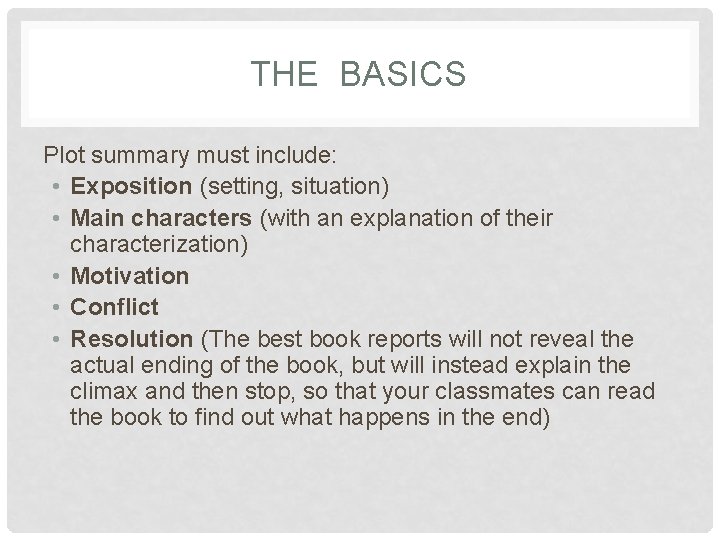 THE BASICS

Plot summary must include:
• Exposition (setting, situation)
• Main characters (with an explanation of their characterization)
• Motivation
• Conflict
• Resolution (The best book reports will not reveal the actual ending of the book, but will instead explain the climax and then stop, so that your classmates can read the book to find out what happens in the end)